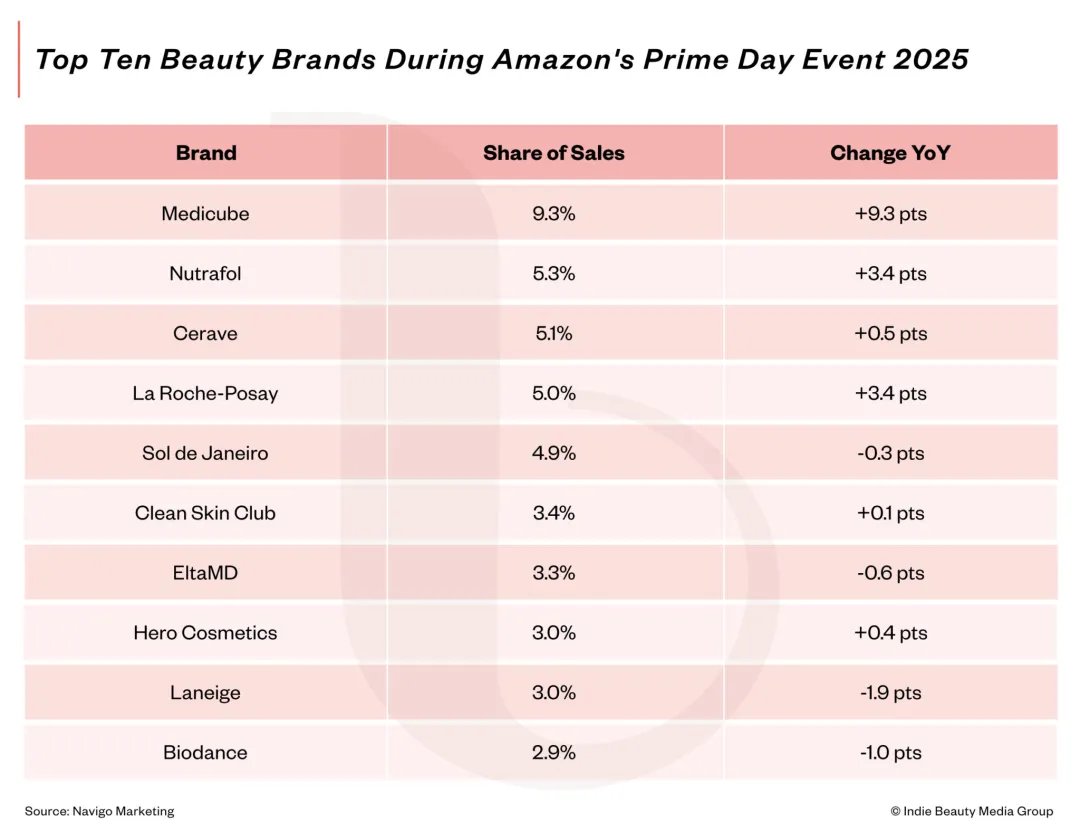 Top Ten Beauty Brands During Amazon's Prime Day Event 2025

| Brand | Share of Sales | Change YoY |
|---|---|---|
| Medicube | 9.3% | +9.3 pts |
| Nutrafol | 5.3% | +3.4 pts |
| Cerave | 5.1% | +0.5 pts |
| La Roche-Posay | 5.0% | +3.4 pts |
| Sol de Janeiro | 4.9% | -0.3 pts |
| Clean Skin Club | 3.4% | +0.1 pts |
| EltaMD | 3.3% | -0.6 pts |
| Hero Cosmetics | 3.0% | +0.4 pts |
| Laneige | 3.0% | -1.9 pts |
| Biodance | 2.9% | -1.0 pts |

Source: Navigo Marketing

© Indie Beauty Media Group